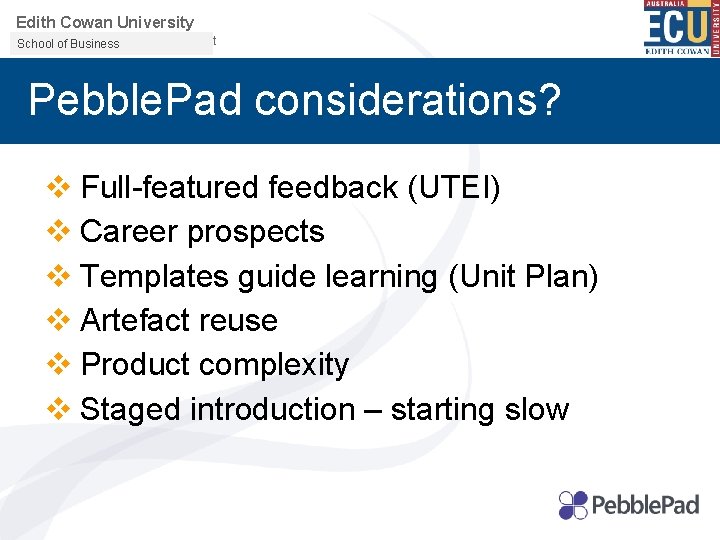 Edith Cowan University
School of Business t

AUSTRALIA
ECU
EDITH COWAN
UNIVERSITY

PebblePad considerations?

❖ Full-featured feedback (UTEI)
❖ Career prospects
❖ Templates guide learning (Unit Plan)
❖ Artefact reuse
❖ Product complexity
❖ Staged introduction – starting slow

PebblePad